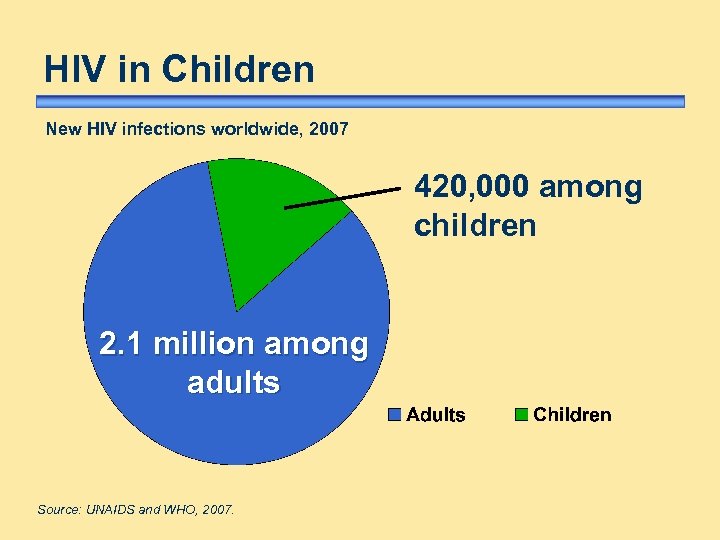 HIV in Children

New HIV infections worldwide, 2007

420,000 among children

2.1 million among adults

Adults Children

Source: UNAIDS and WHO, 2007.